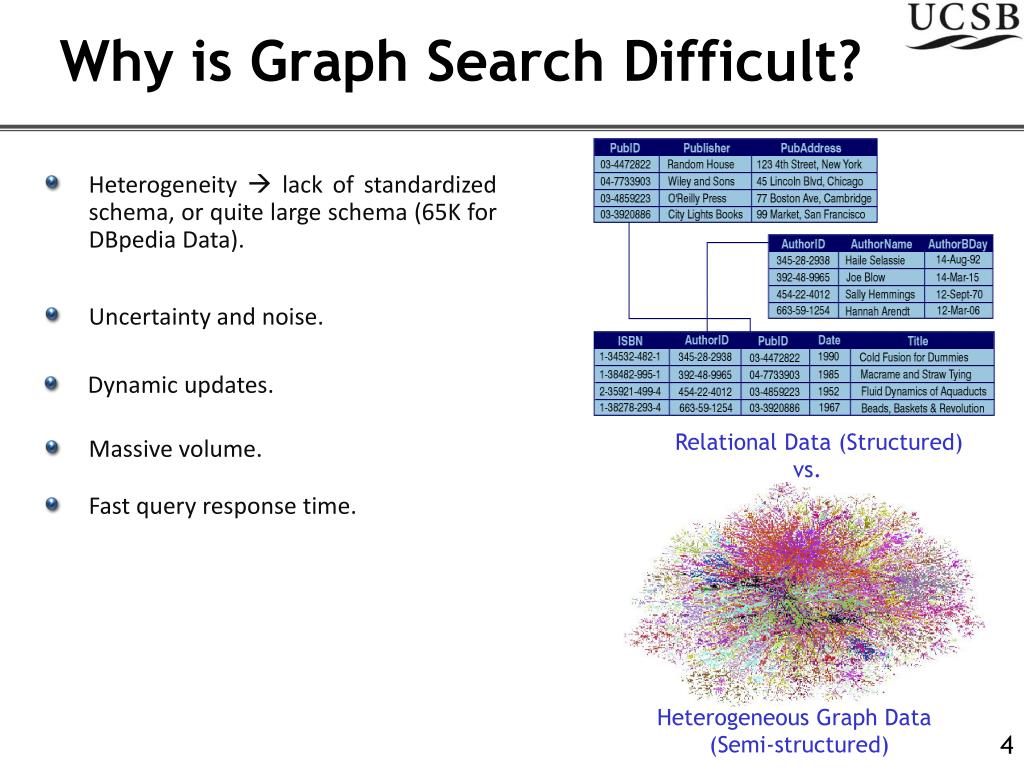 UCSB

Why is Graph Search Difficult?

Heterogeneity → lack of standardized schema, or quite large schema (65K for DBpedia Data).

Uncertainty and noise.

Dynamic updates.

Massive volume.

Fast query response time.

| PubID | Publisher | PubAddress |
|---|---|---|
| 03-4472822 | Random House | 123 4th Street, New York |
| 04-7733903 | Wiley and Sons | 45 Lincoln Blvd, Chicago |
| 03-4859223 | O'Reilly Press | 77 Boston Ave, Cambridge |
| 03-3920886 | City Lights Books | 99 Market, San Francisco |

| AuthorID | AuthorName | AuthorBDay |
|---|---|---|
| 345-28-2938 | Haile Selassie | 14-Aug-92 |
| 392-48-9965 | Joe Blow | 14-Mar-15 |
| 454-22-4012 | Sally Hemmings | 12-Sept-70 |
| 663-59-1254 | Hannah Arendt | 12-Mar-06 |

| ISBN | AuthorID | PubID | Date | Title |
|---|---|---|---|---|
| 1-34532-482-1 | 345-28-2938 | 03-4472822 | 1990 | Cold Fusion for Dummies |
| 1-38482-995-1 | 392-48-9965 | 04-7733903 | 1985 | Macrame and Straw Tying |
| 2-35921-499-4 | 454-22-4012 | 03-4859223 | 1952 | Fluid Dynamics of Aquaducts |
| 1-38278-293-4 | 663-59-1254 | 03-3920886 | 1967 | Beads, Baskets & Revolution |

Relational Data (Structured)
vs.

Heterogeneous Graph Data
(Semi-structured)

4